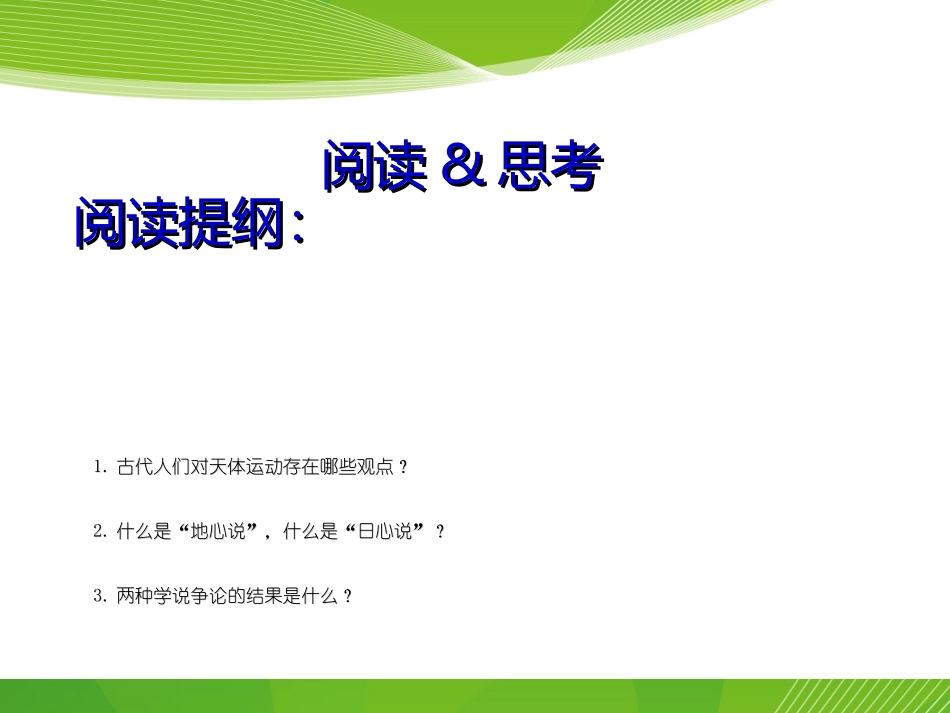 阅读 & 思考

阅读提纲：

1. 古代人们对天体运动存在哪些观点？

2. 什么是“地心说”，什么是“日心说”？

3. 两种学说争论的结果是什么？